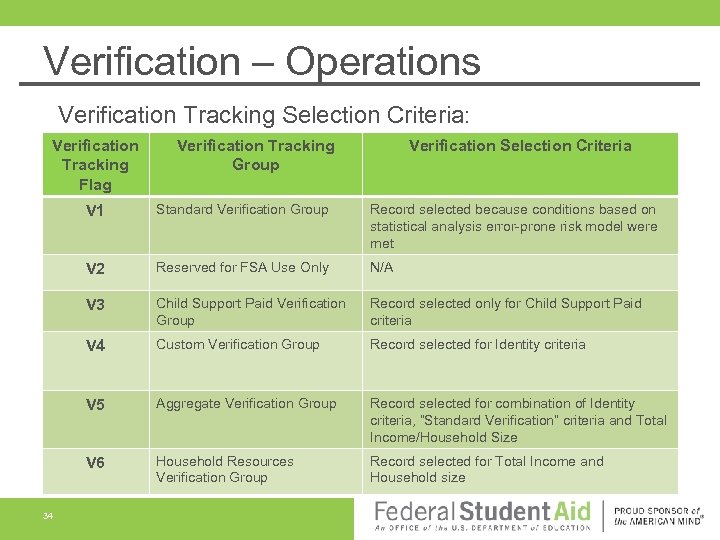 Verification – Operations

Verification Tracking Selection Criteria:

| Verification Tracking Flag | Verification Tracking Group | Verification Selection Criteria |
|---|---|---|
| V1 | Standard Verification Group | Record selected because conditions based on statistical analysis error-prone risk model were met |
| V2 | Reserved for FSA Use Only | N/A |
| V3 | Child Support Paid Verification Group | Record selected only for Child Support Paid criteria |
| V4 | Custom Verification Group | Record selected for Identity criteria |
| V5 | Aggregate Verification Group | Record selected for combination of Identity criteria, "Standard Verification" criteria and Total Income/Household Size |
| V6 | Household Resources Verification Group | Record selected for Total Income and Household size |

34

Federal Student Aid
An OFFICE of the U.S. DEPARTMENT of EDUCATION

PROUD SPONSOR of the AMERICAN MIND®